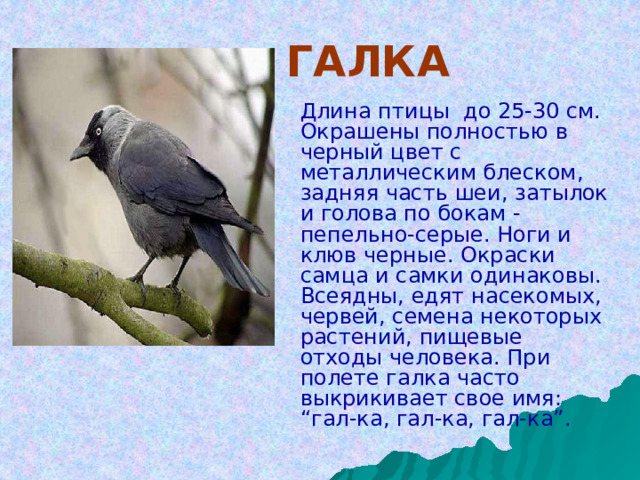 ГАЛКА

Длина птицы  до 25-30 см. Окрашены полностью в черный цвет с металлическим блеском, задняя часть шеи, затылок и голова по бокам - пепельно-серые. Ноги и клюв черные. Окраски самца и самки одинаковы. Всеядны, едят насекомых, червей, семена некоторых растений, пищевые отходы человека. При полете галка часто выкрикивает свое имя: “гал-ка, гал-ка, гал-ка”.